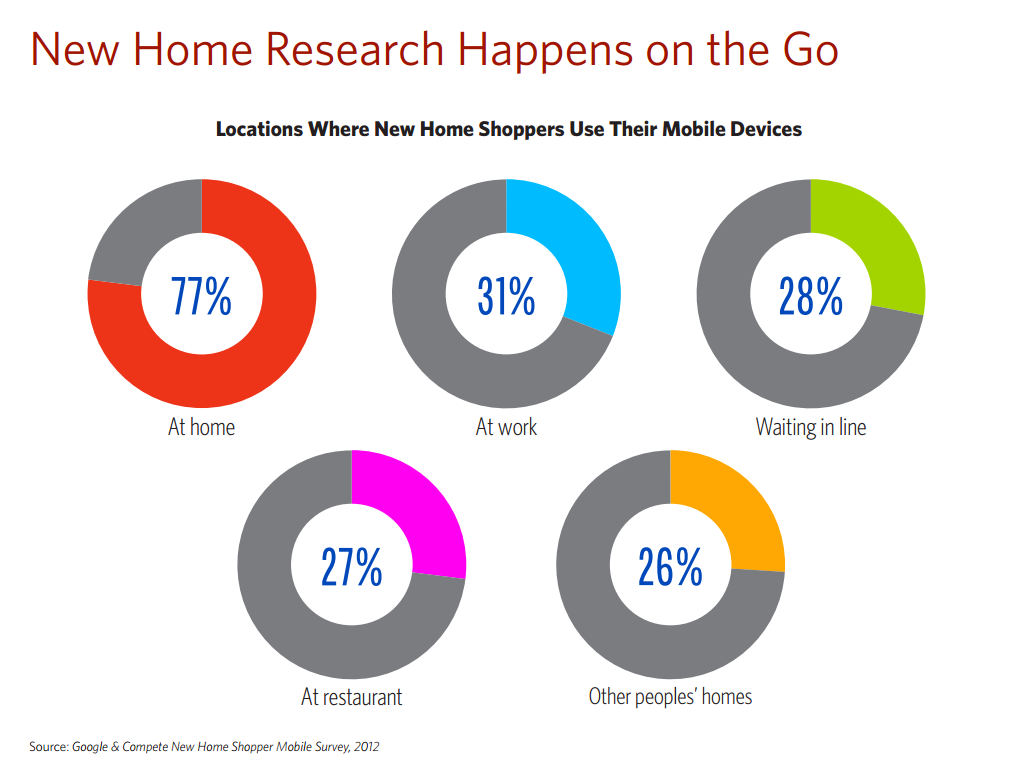 New Home Research Happens on the Go

Locations Where New Home Shoppers Use Their Mobile Devices

77%
At home

31%
At work

28%
Waiting in line

27%
At restaurant

26%
Other peoples' homes

Source: Google & Compete New Home Shopper Mobile Survey, 2012